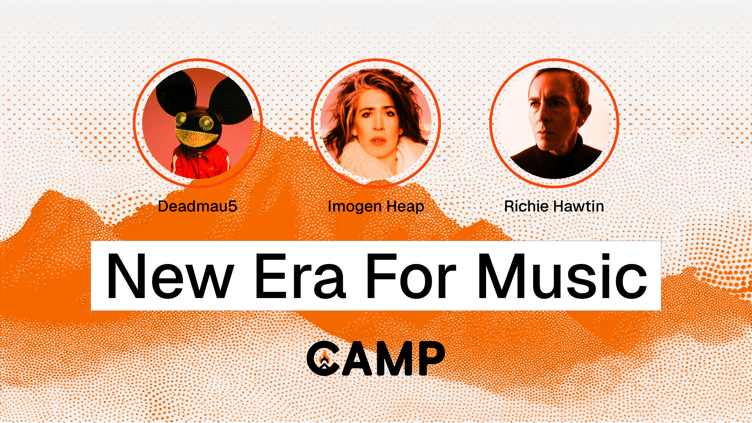 Deadmau5

Imogen Heap

Richie Hawtin

New Era For Music

CAMP